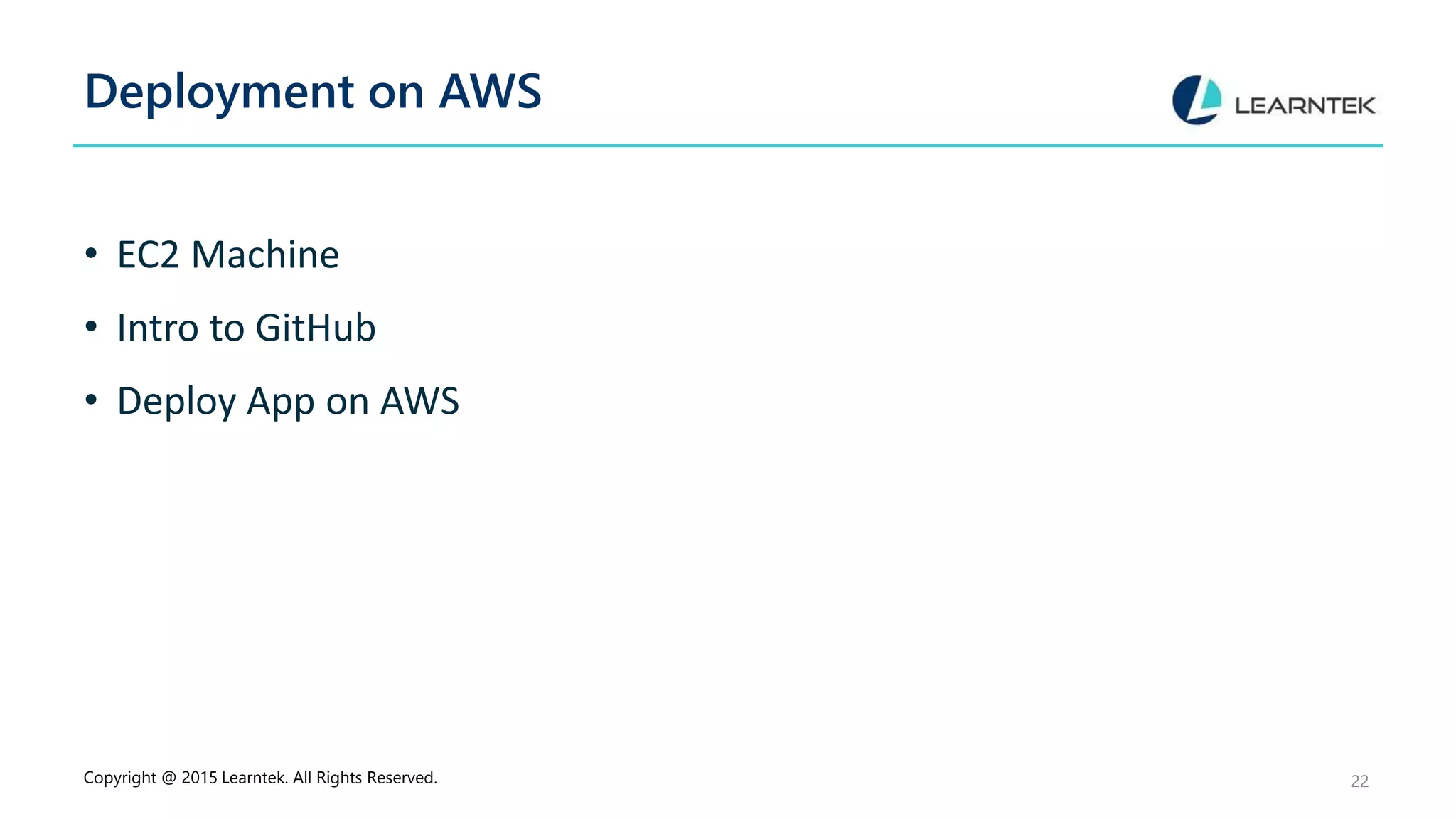 Deployment on AWS

LEARNTEK

• EC2 Machine
• Intro to GitHub
• Deploy App on AWS

Copyright @ 2015 Learntek. All Rights Reserved.

22